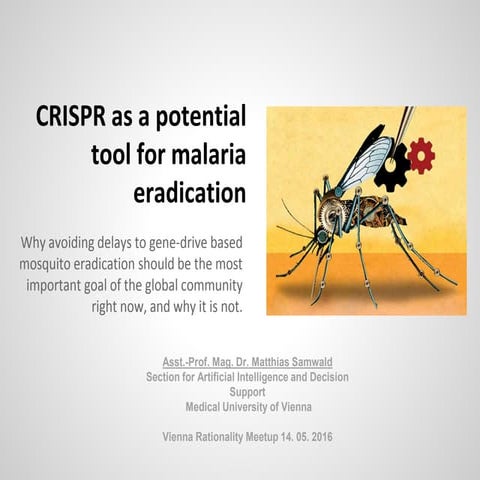 CRISPR as a potential tool for malaria eradication

Why avoiding delays to gene-drive based mosquito eradication should be the most important goal of the global community right now, and why it is not.

Asst.-Prof. Mag. Dr. Matthias Samwald
Section for Artificial Intelligence and Decision Support
Medical University of Vienna

Vienna Rationality Meetup 14. 05. 2016